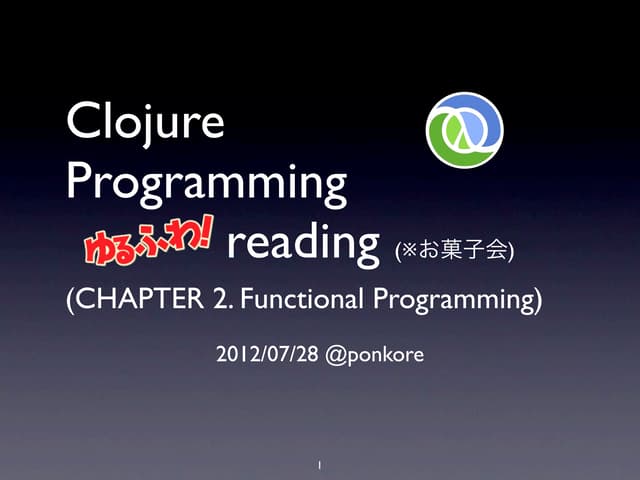 Clojure Programming

ゆるふわ! reading (※お菓子会)

(CHAPTER 2. Functional Programming)

2012/07/28 @ponkore

1